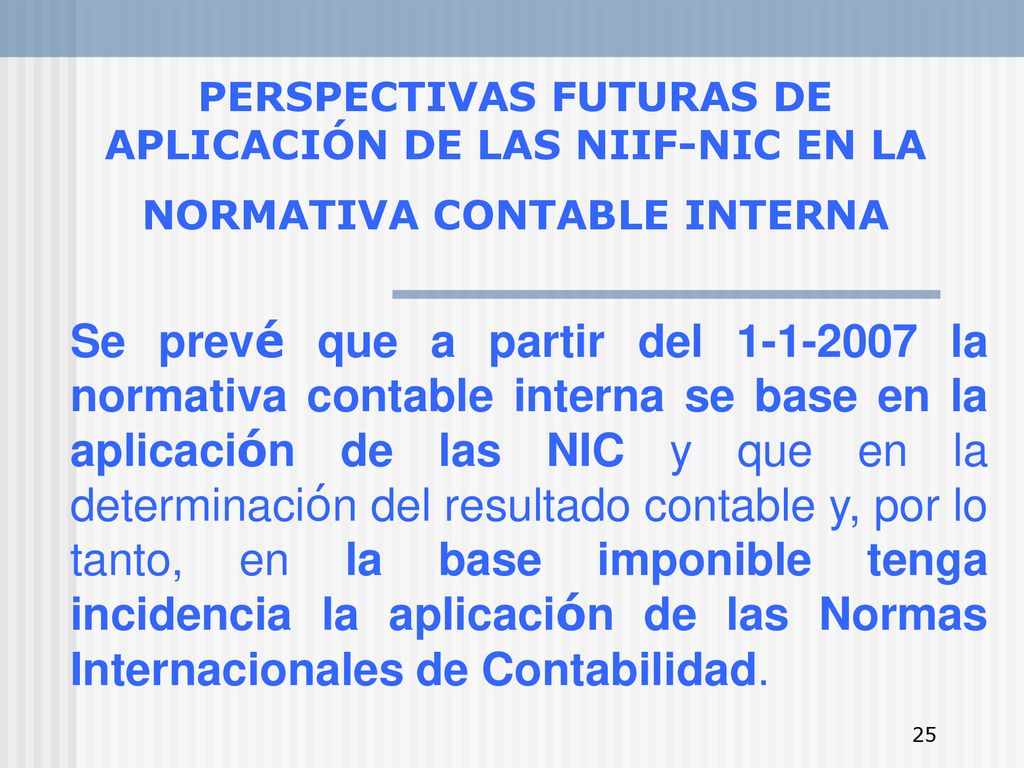 PERSPECTIVAS FUTURAS DE APLICACIÓN DE LAS NIIF-NIC EN LA NORMATIVA CONTABLE INTERNA

Se prevé que a partir del 1-1-2007 la normativa contable interna se base en la aplicación de las NIC y que en la determinación del resultado contable y, por lo tanto, en la base imponible tenga incidencia la aplicación de las Normas Internacionales de Contabilidad.

25